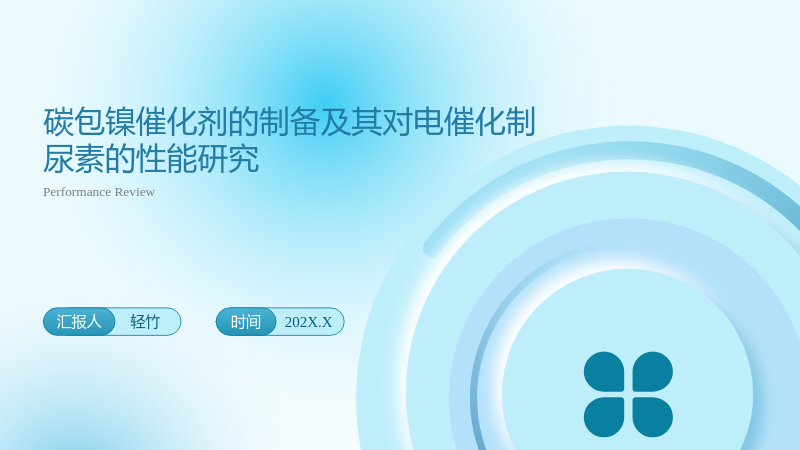 碳包镍催化剂的制备及其对电催化制尿素的性能研究

Performance Review

汇报人 轻竹

时间 202X.X